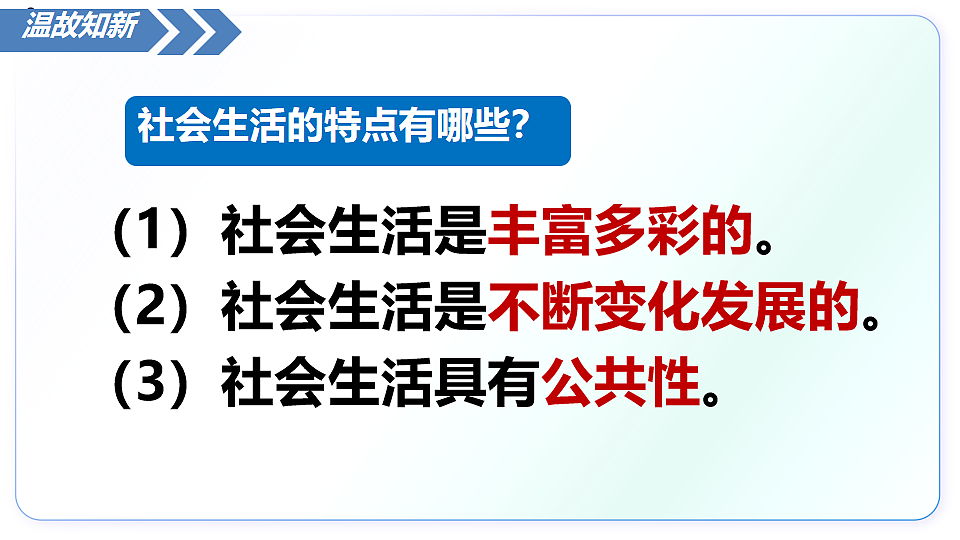 温故知新

社会生活的特点有哪些?

(1) 社会生活是丰富多彩的。
(2) 社会生活是不断变化发展的。
(3) 社会生活具有公共性。